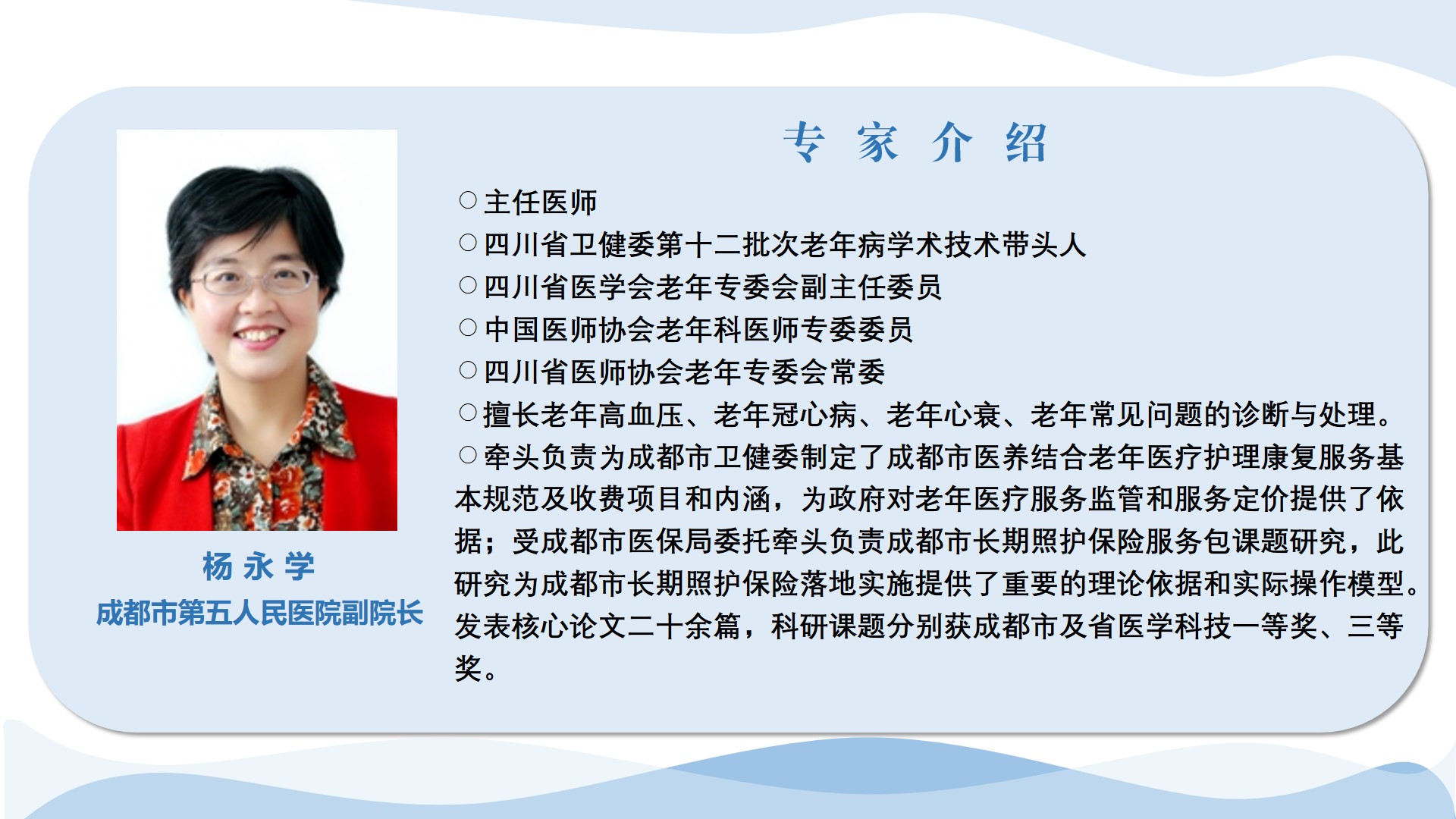 专 家 介 绍

○主任医师
○四川省卫健委第十二批次老年病学术技术带头人
○四川省医学会老年专委会副主任委员
○中国医师协会老年科医师专委委员
○四川省医师协会老年专委会常委
○擅长老年高血压、老年冠心病、老年心衰、老年常见问题的诊断与处理。
○牵头负责为成都市卫健委制定了成都市医养结合老年医疗护理康复服务基本规范及收费项目和内涵，为政府对老年医疗服务监管和服务定价提供了依据；受成都市医保局委托牵头负责成都市长期照护保险服务包课题研究，此研究为成都市长期照护保险落地实施提供了重要的理论依据和实际操作模型。发表核心论文二十余篇，科研课题分别获成都市及省医学科技一等奖、三等奖。

杨 永 学
成都市第五人民医院副院长